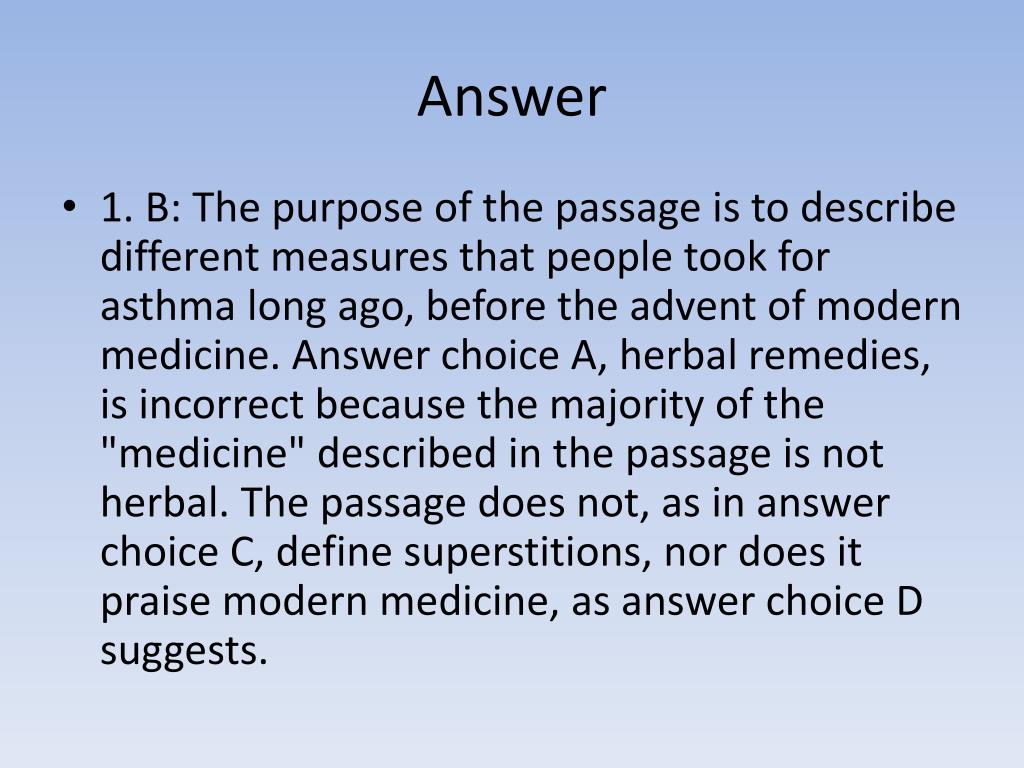 Answer

• 1. B: The purpose of the passage is to describe different measures that people took for asthma long ago, before the advent of modern medicine. Answer choice A, herbal remedies, is incorrect because the majority of the "medicine" described in the passage is not herbal. The passage does not, as in answer choice C, define superstitions, nor does it praise modern medicine, as answer choice D suggests.